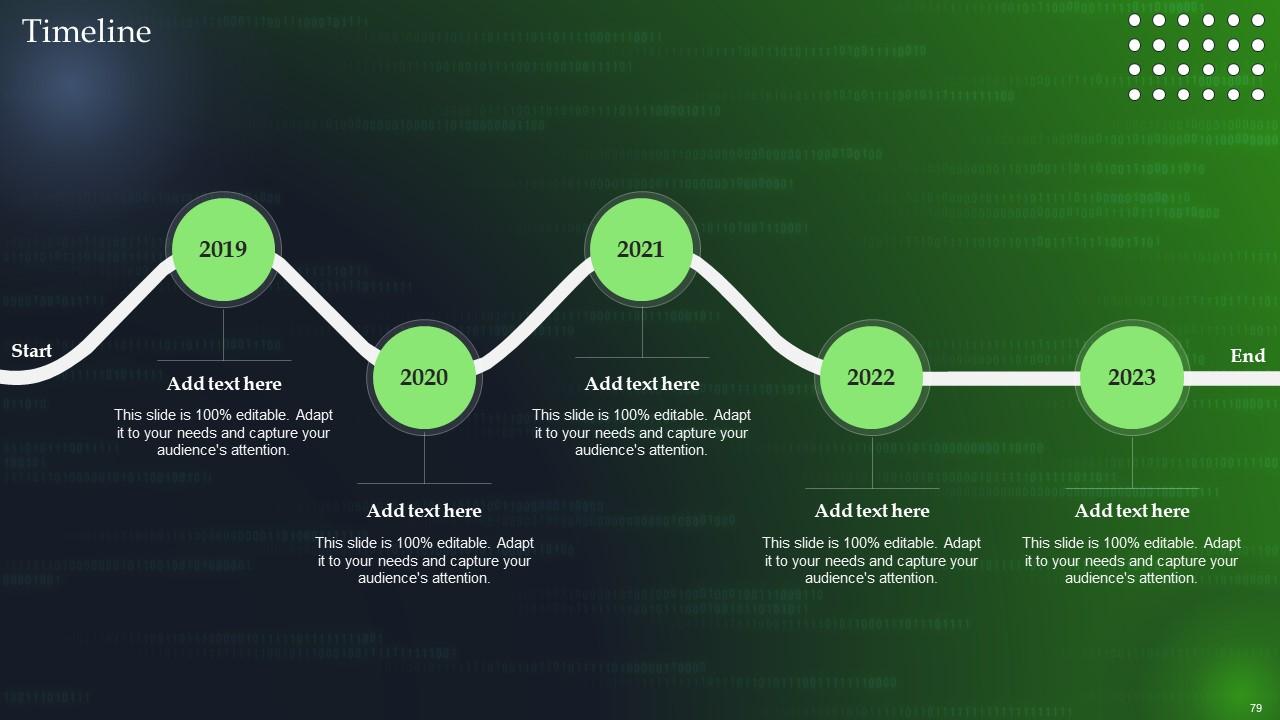 Timeline

Start

2019

Add text here

This slide is 100% editable. Adapt it to your needs and capture your audience's attention.

2020

Add text here

This slide is 100% editable. Adapt it to your needs and capture your audience's attention.

2021

Add text here

This slide is 100% editable. Adapt it to your needs and capture your audience's attention.

2022

Add text here

This slide is 100% editable. Adapt it to your needs and capture your audience's attention.

2023

Add text here

This slide is 100% editable. Adapt it to your needs and capture your audience's attention.

End

79